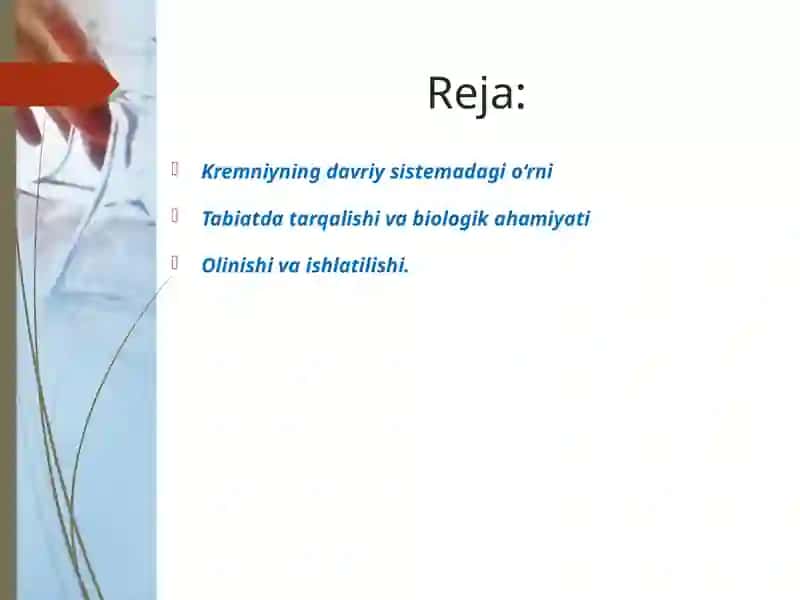 Reja:

Kremniyning davriy sistemadagi o‘rni

Tabiatda tarqalishi va biologik ahamiyati

Olinishi va ishlatilishi.